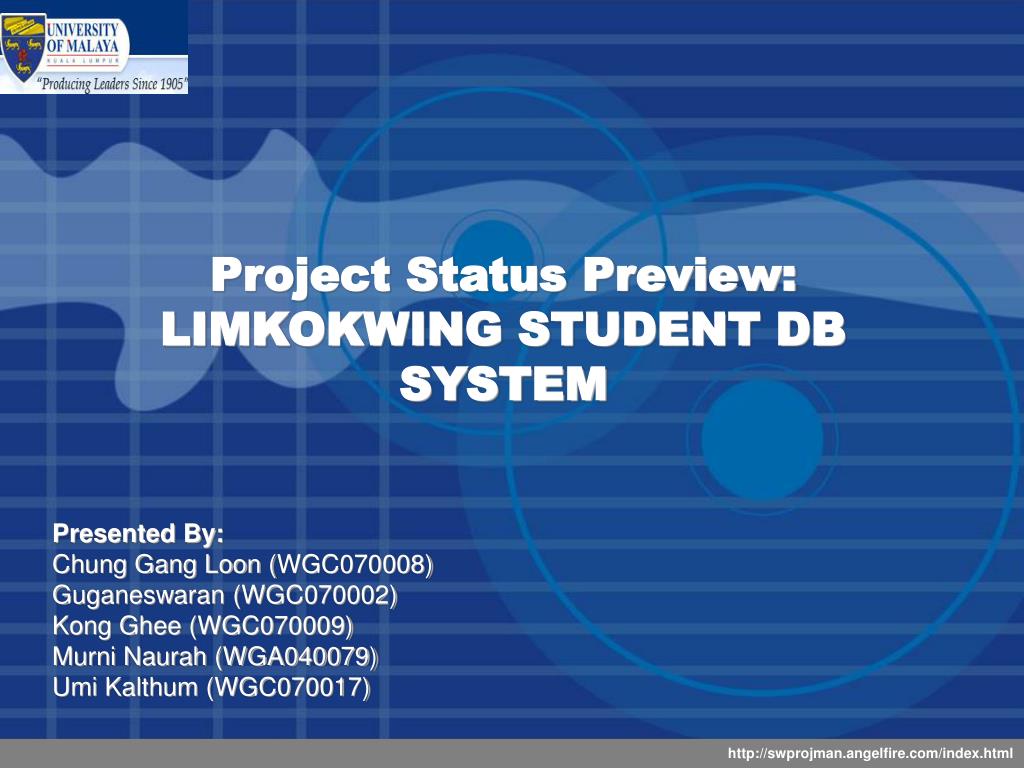 UNIVERSITY OF MALAYA
KUALA LUMPUR
"Producing Leaders Since 1905"

Project Status Preview: LIMKOKWING STUDENT DB SYSTEM

Presented By:
Chung Gang Loon (WGC070008)
Guganeswaran (WGC070002)
Kong Ghee (WGC070009)
Murni Naurah (WGA040079)
Umi Kalthum (WGC070017)

http://swprojman.angelfire.com/index.html